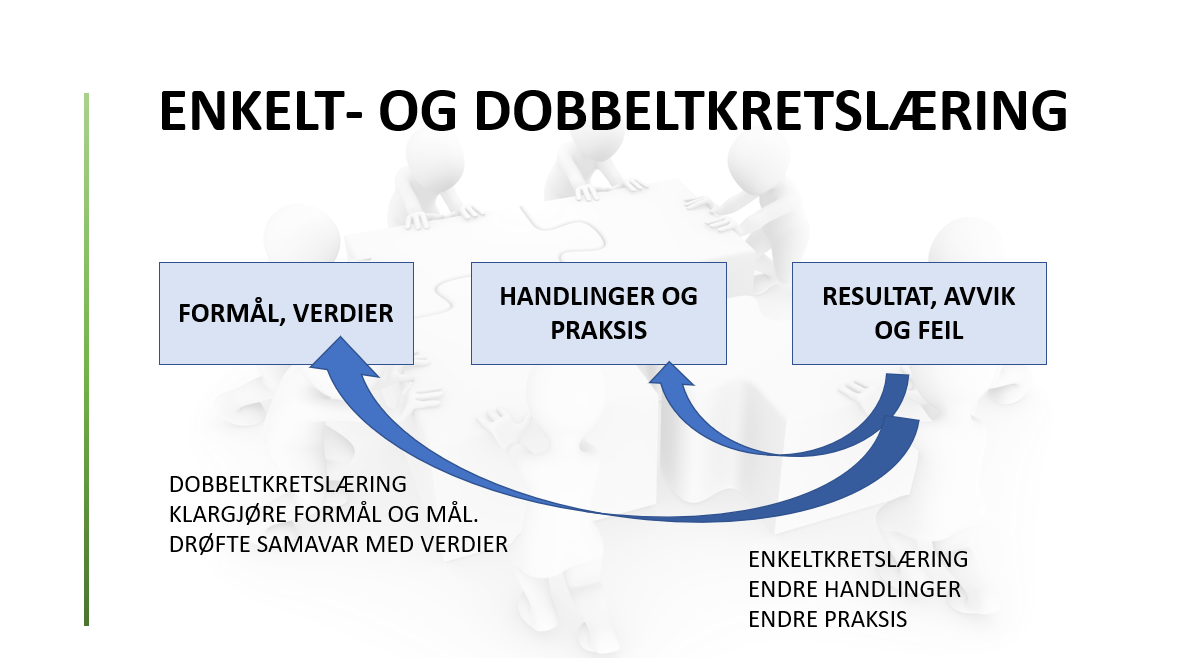 ENKELT- OG DOBBELTKRETSLÆRING

FORMÅL, VERDIER

HANDLINGER OG PRAKSIS

RESULTAT, AVVIK OG FEIL

DOBBELTKRETSLÆRING
KLARGJØRE FORMÅL OG MÅL.
DRØFTE SAMAVAR MED VERDIER

ENKELTKRETSLÆRING
ENDRE HANDLINGER
ENDRE PRAKSIS